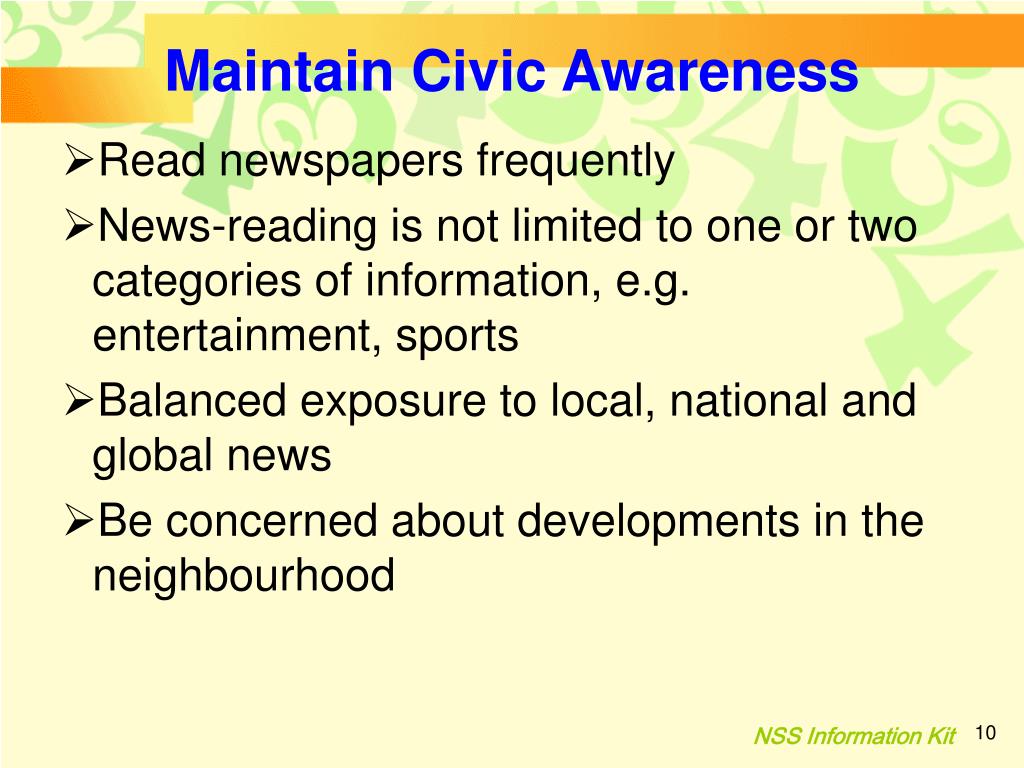 Maintain Civic Awareness

➢Read newspapers frequently

➢News-reading is not limited to one or two categories of information, e.g. entertainment, sports

➢Balanced exposure to local, national and global news

➢Be concerned about developments in the neighbourhood

NSS Information Kit 10